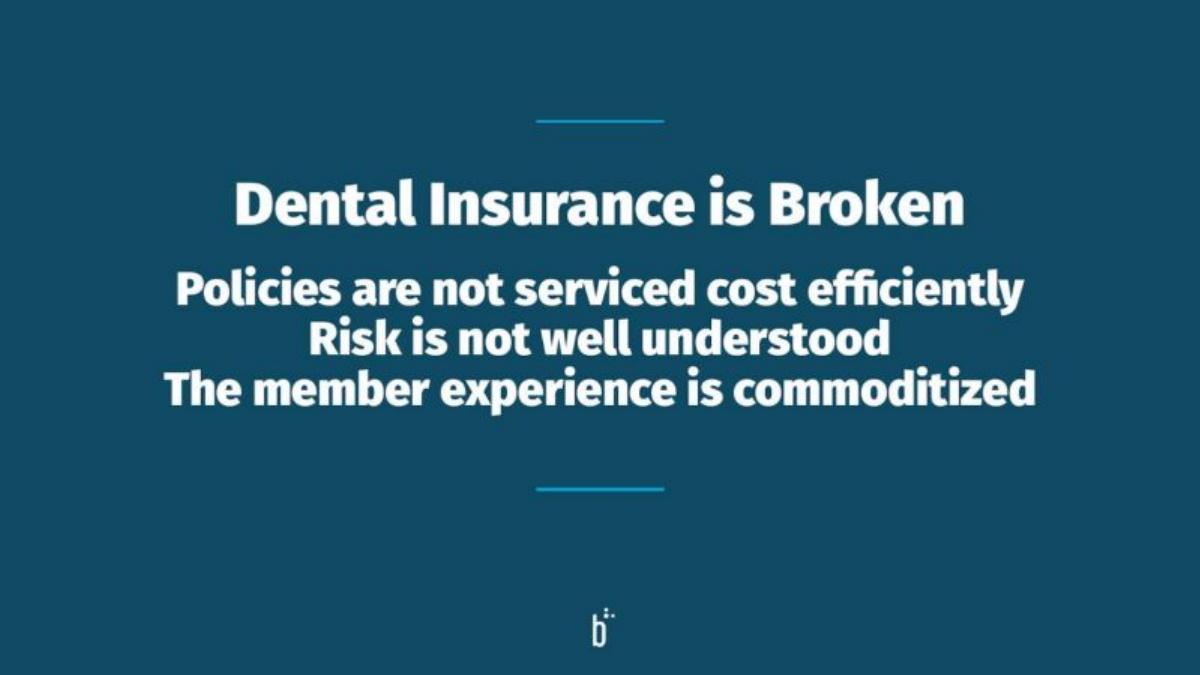 Dental Insurance is Broken

Policies are not serviced cost efficiently
Risk is not well understood
The member experience is commoditized

b